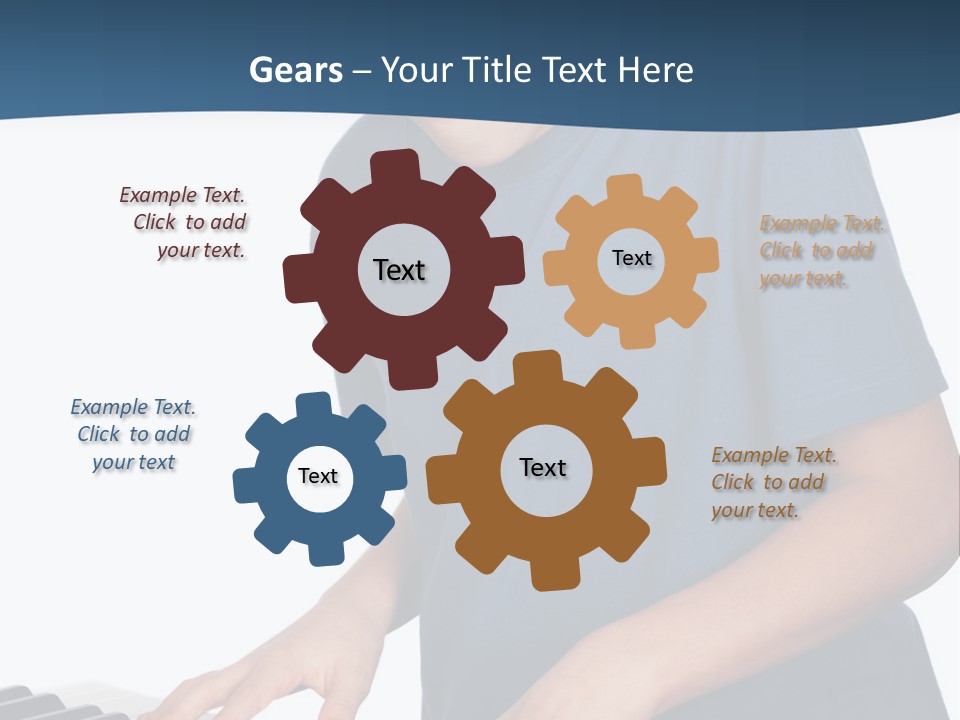 Gears – Your Title Text Here

Example Text. Click to add your text.

Text

Text

Example Text. Click to add your text.

Example Text. Click to add your text

Text

Text

Example Text. Click to add your text.